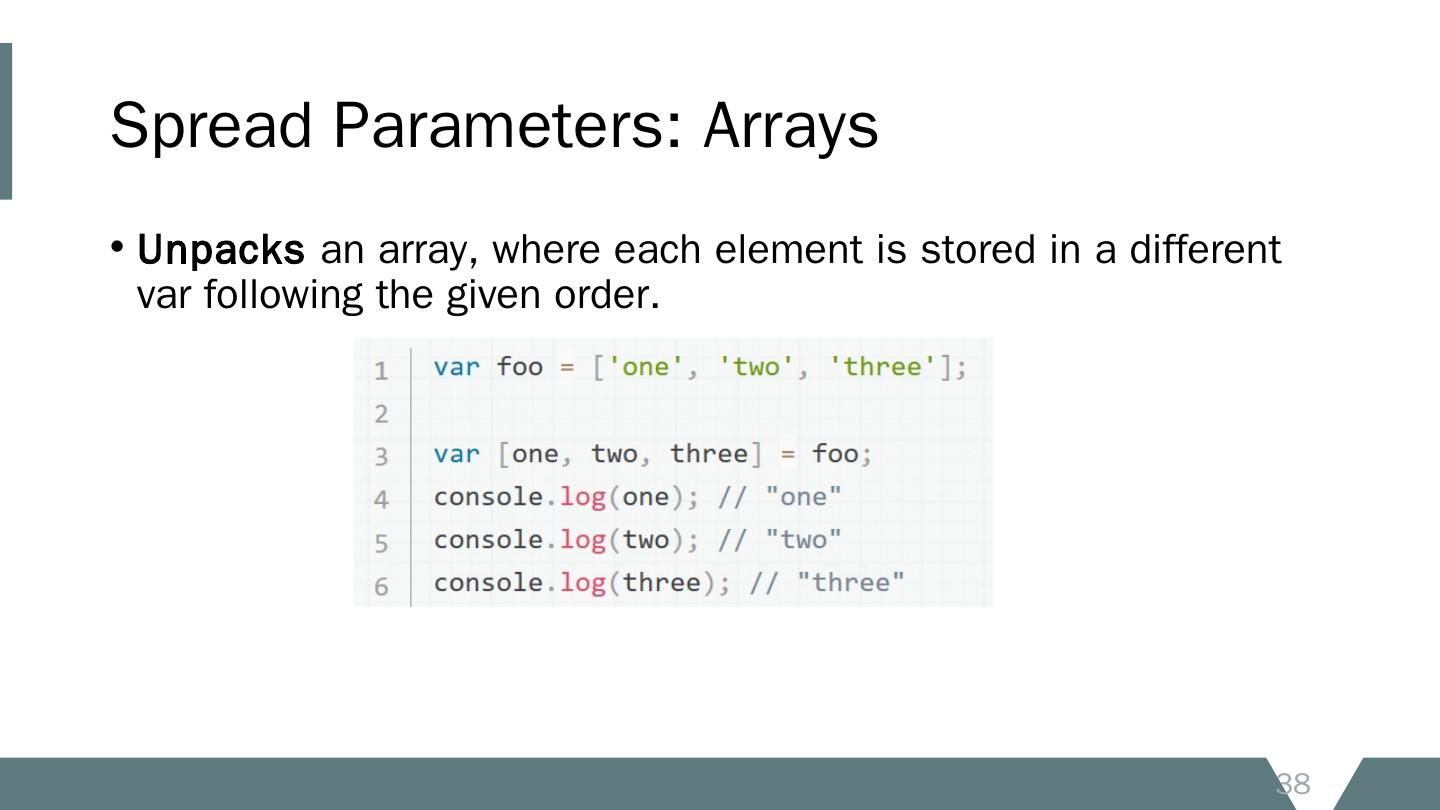 Spread Parameters: Arrays

• Unpacks an array, where each element is stored in a different var following the given order.

1 var foo = ['one', 'two', 'three'];
2
3 var [one, two, three] = foo;
4 console.log(one); // "one"
5 console.log(two); // "two"
6 console.log(three); // "three"

38